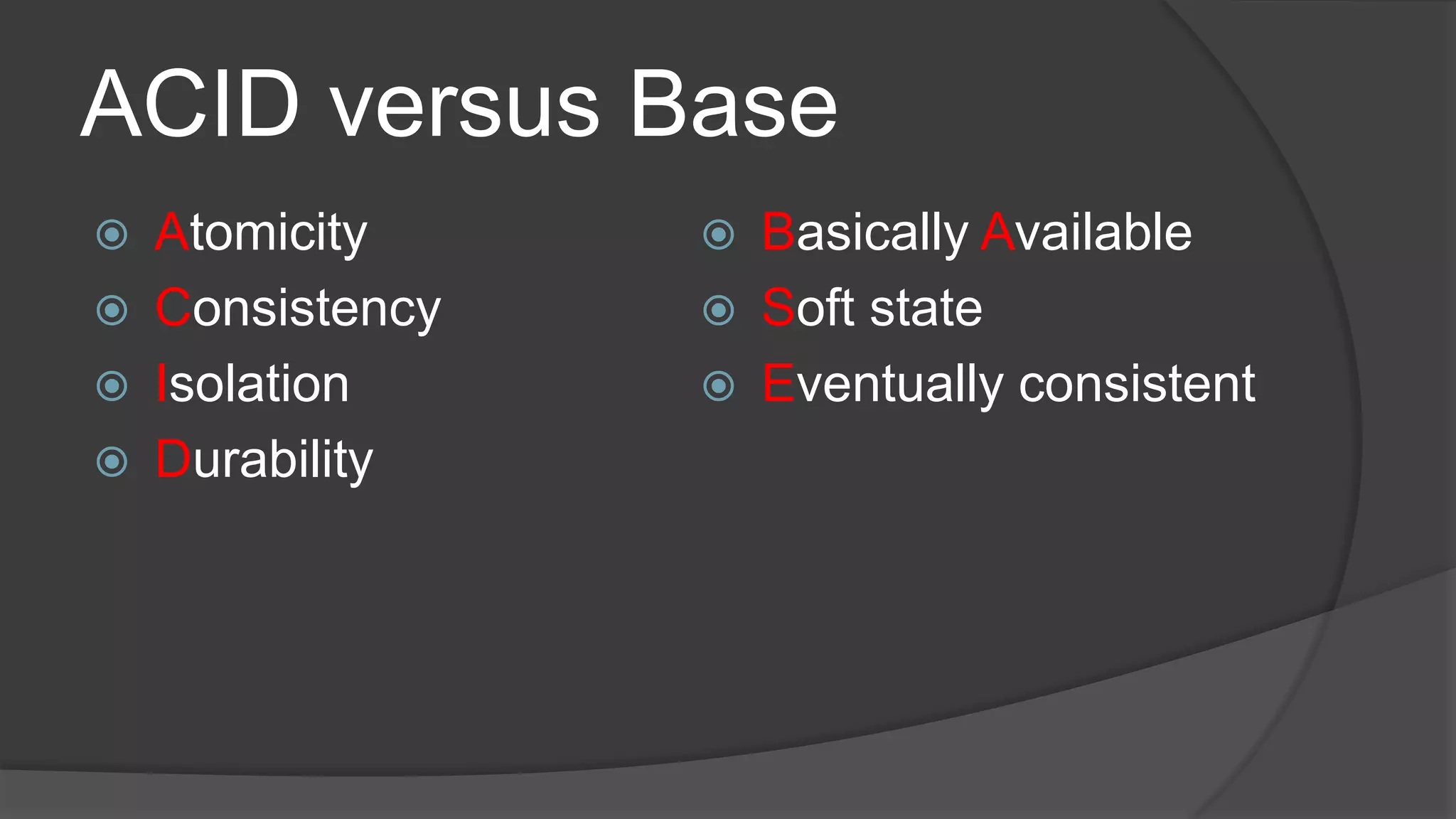 ACID versus Base

Atomicity
Consistency
Isolation
Durability

Basically Available
Soft state
Eventually consistent